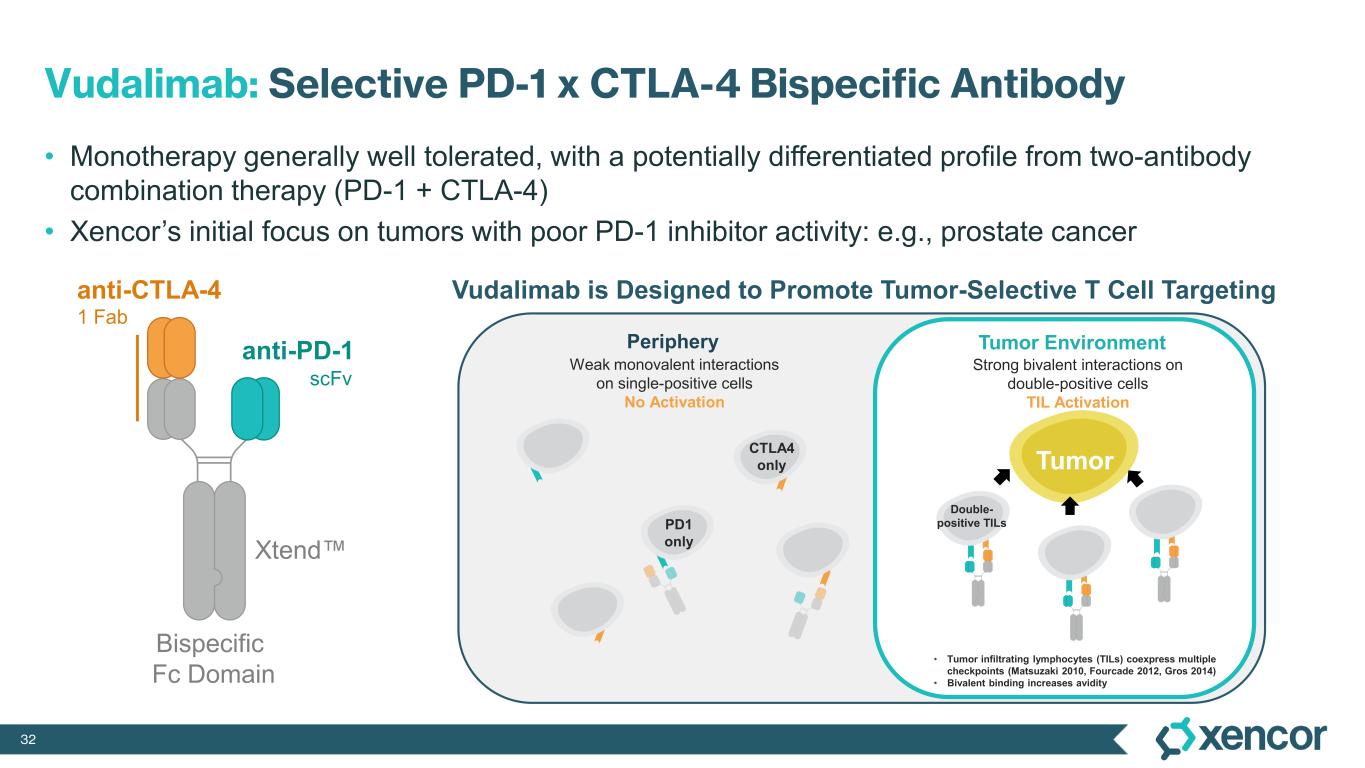 Vudalimab: Selective PD-1 x CTLA-4 Bispecific Antibody

• Monotherapy generally well tolerated, with a potentially differentiated profile from two-antibody combination therapy (PD-1 + CTLA-4)
• Xencor's initial focus on tumors with poor PD-1 inhibitor activity: e.g., prostate cancer

anti-CTLA-4
1 Fab

anti-PD-1
scFv

Xtend™

Bispecific Fc Domain

Vudalimab is Designed to Promote Tumor-Selective T Cell Targeting

Periphery
Weak monovalent interactions on single-positive cells
No Activation

CTLA4 only

PD1 only

Tumor Environment
Strong bivalent interactions on double-positive cells
TIL Activation

Tumor

Double-positive TILs

• Tumor infiltrating lymphocytes (TILs) coexpress multiple checkpoints (Matsuzaki 2010, Fourcade 2012, Gros 2014)
• Bivalent binding increases avidity

32

xencor